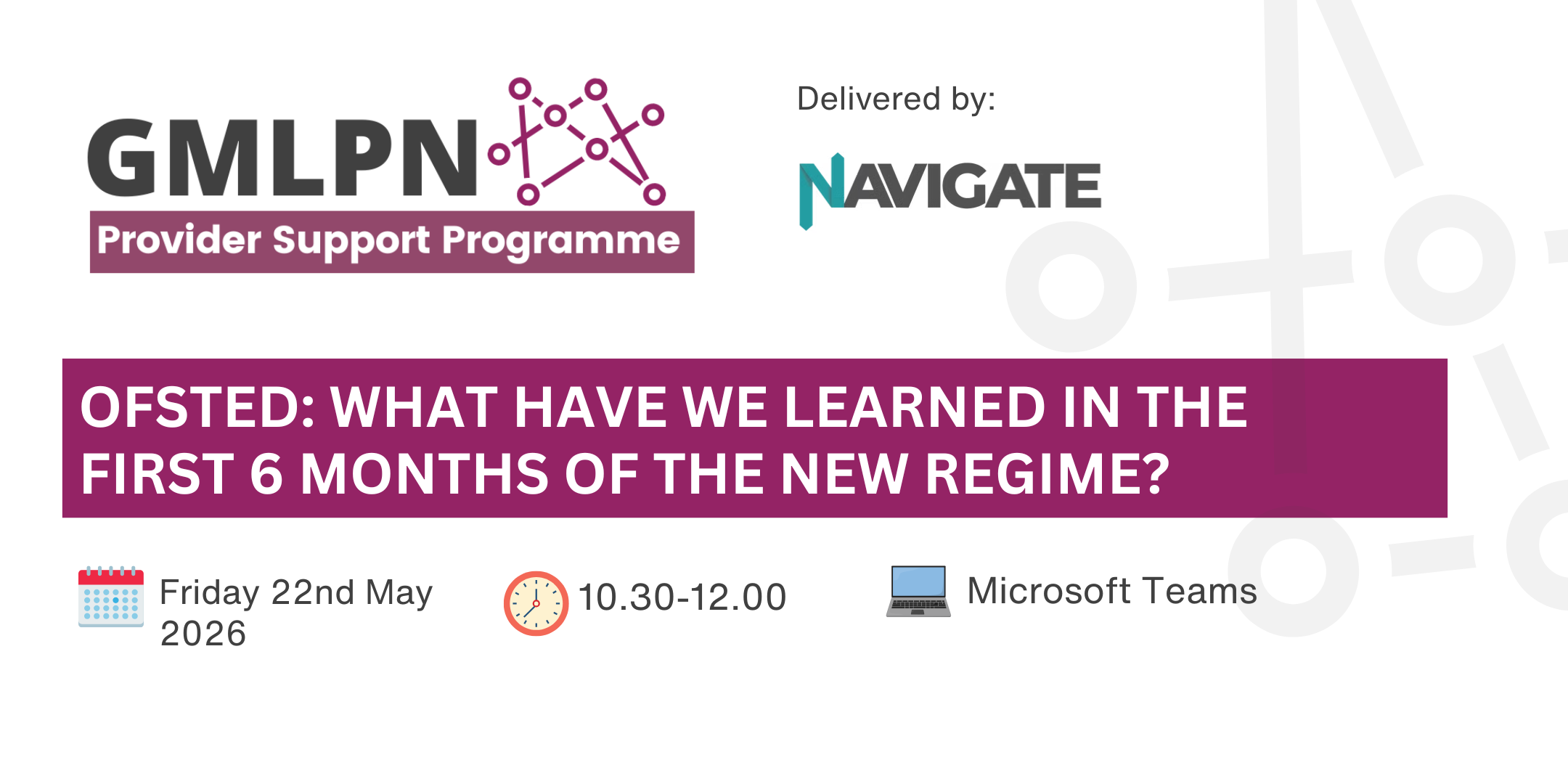 GMLPN
Provider Support Programme

Delivered by:

NAVIGATE

OFSTED: WHAT HAVE WE LEARNED IN THE FIRST 6 MONTHS OF THE NEW REGIME?

Friday 22nd May 2026

10.30-12.00

Microsoft Teams